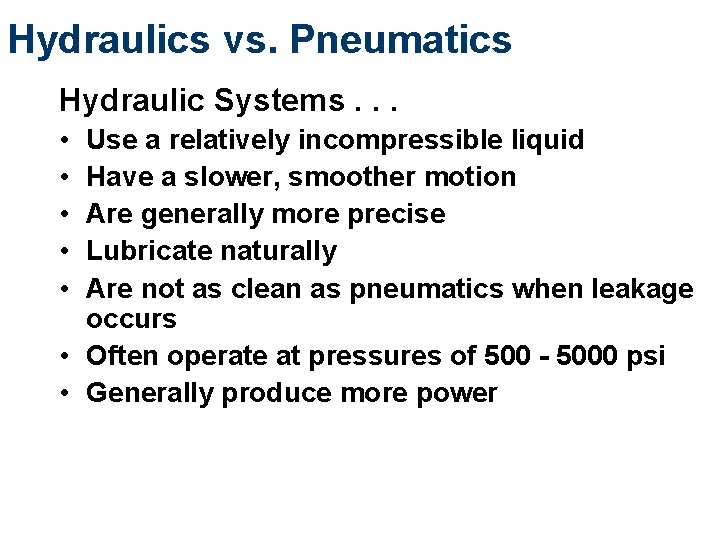 Hydraulics vs. Pneumatics

Hydraulic Systems . . .

• Use a relatively incompressible liquid
• Have a slower, smoother motion
• Are generally more precise
• Lubricate naturally
• Are not as clean as pneumatics when leakage occurs
• Often operate at pressures of 500 - 5000 psi
• Generally produce more power